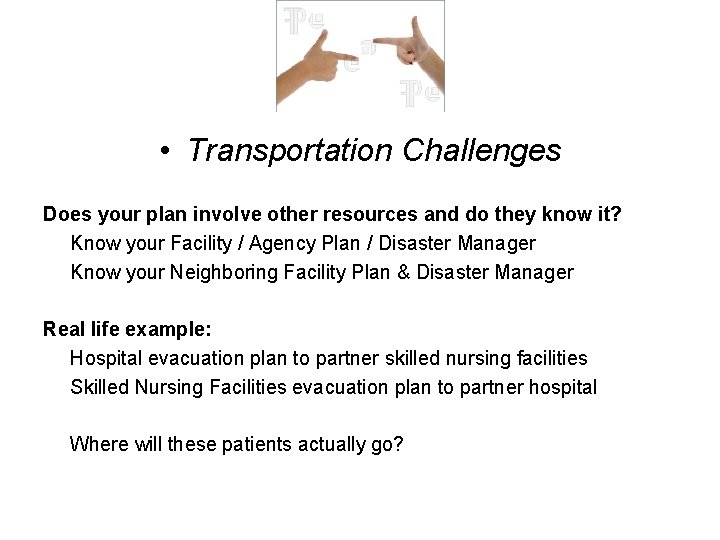 • Transportation Challenges

Does your plan involve other resources and do they know it?
Know your Facility / Agency Plan / Disaster Manager
Know your Neighboring Facility Plan & Disaster Manager

Real life example:
Hospital evacuation plan to partner skilled nursing facilities
Skilled Nursing Facilities evacuation plan to partner hospital

Where will these patients actually go?